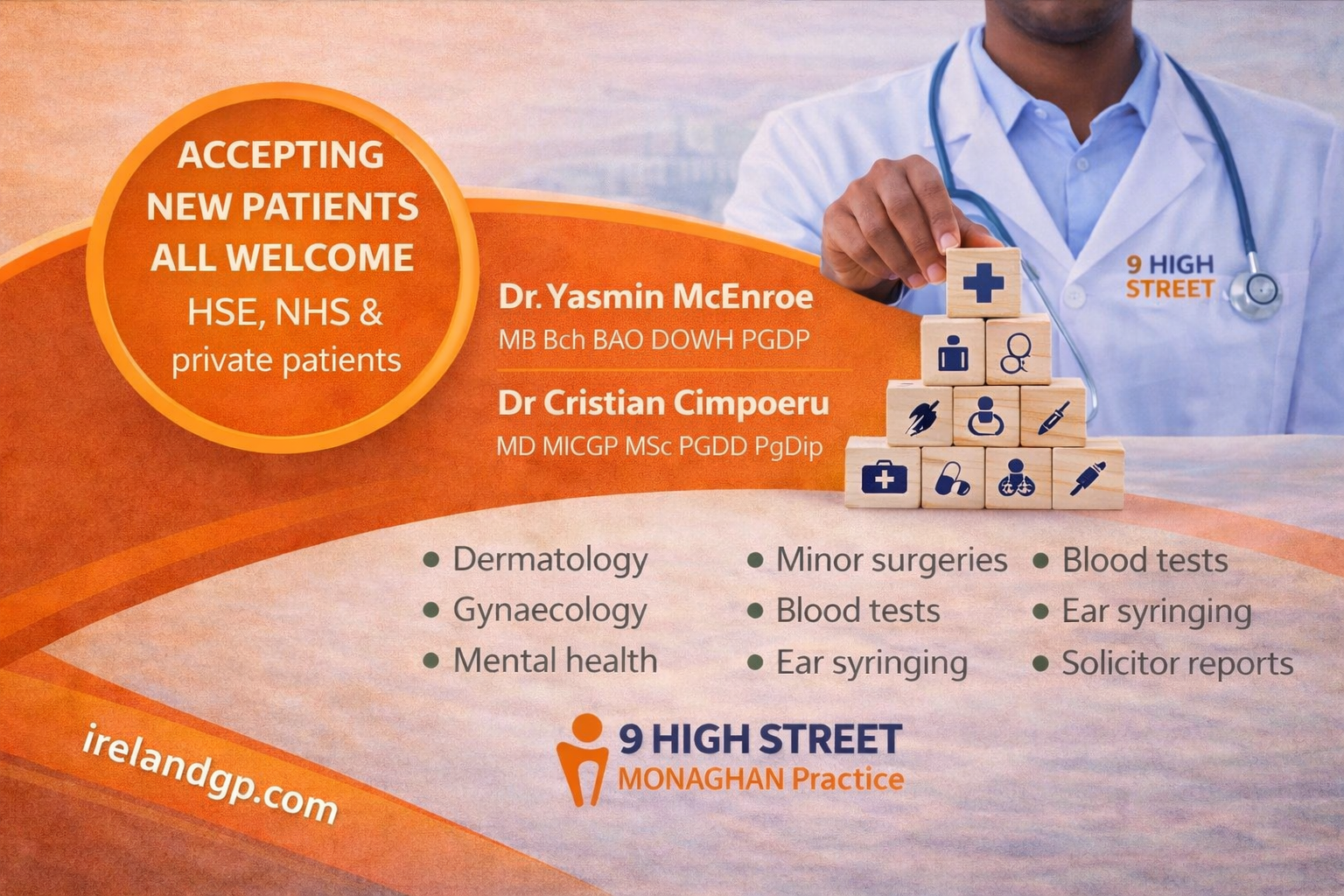 ACCEPTING NEW PATIENTS ALL WELCOME
HSE, NHS & private patients

Dr. Yasmin McEnroe
MB Bch BAO DOWH PGDP

Dr Cristian Cimpoeru
MD MICGP MSc PGDD PgDip

9 HIGH STREET

• Dermatology
• Gynaecology
• Mental health

• Minor surgeries
• Blood tests
• Ear syringing

• Blood tests
• Ear syringing
• Solicitor reports

9 HIGH STREET
MONAGHAN Practice

irelandgp.com